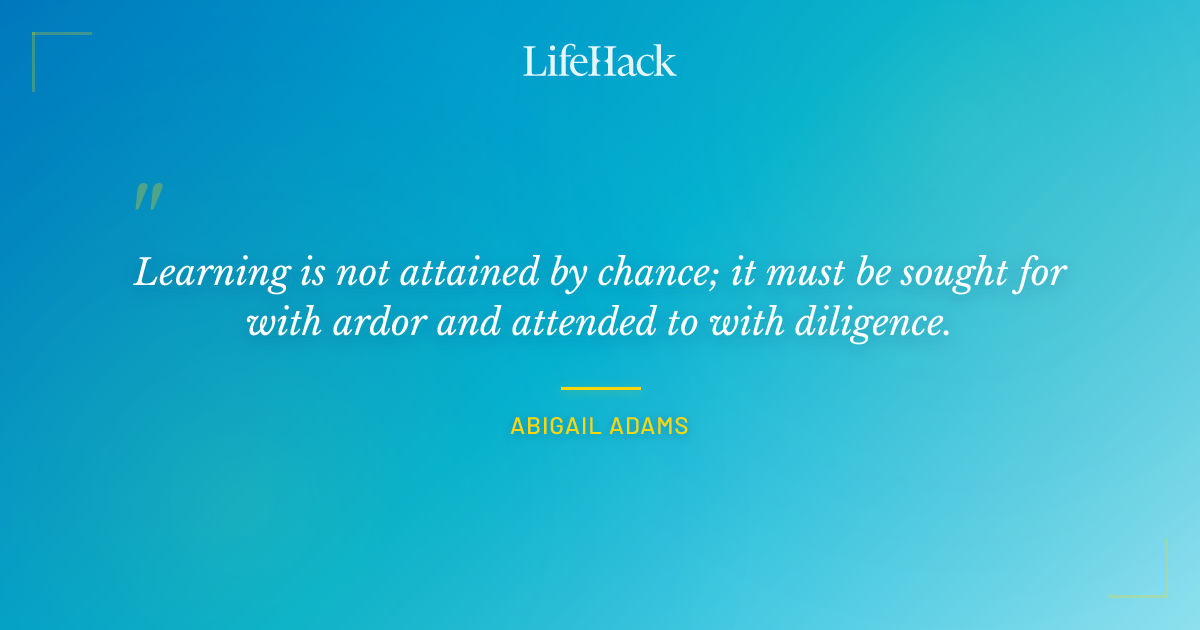 LifeHack

"

Learning is not attained by chance; it must be sought for with ardor and attended to with diligence.

ABIGAIL ADAMS